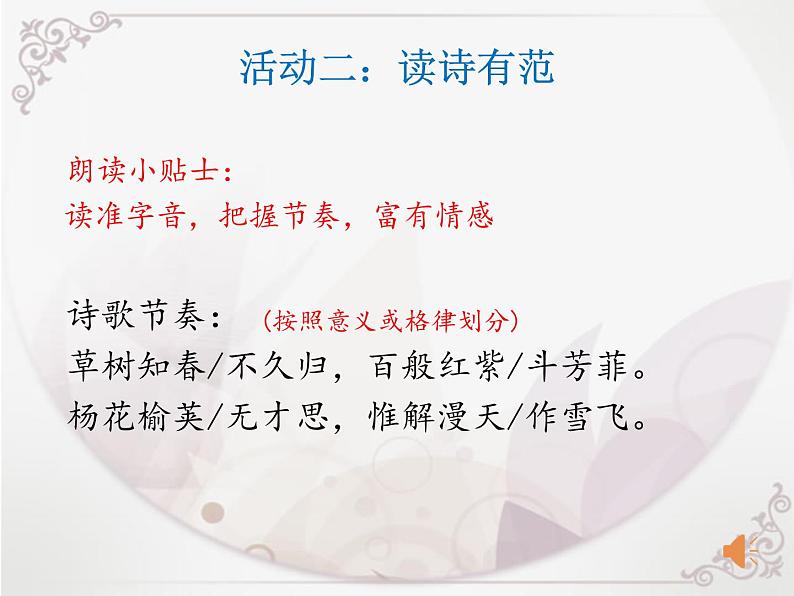 活动二：读诗有范

朗读小贴士：
读准字音，把握节奏，富有情感

诗歌节奏：（按照意义或格律划分）
草树知春/不久归，百般红紫/斗芳菲。
杨花榆荚/无才思，惟解漫天/作雪飞。